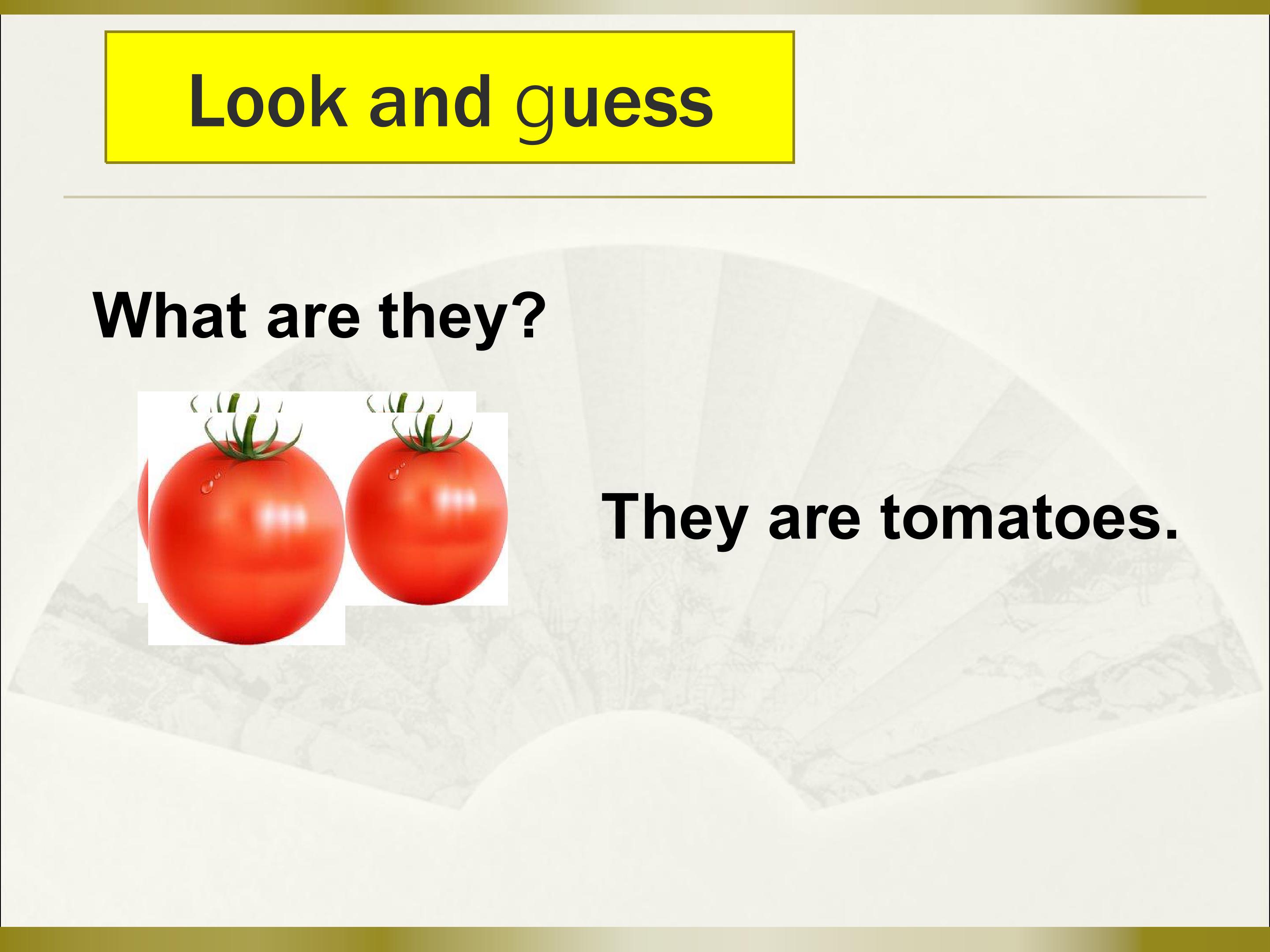 Look and guess

What are they?

They are tomatoes.